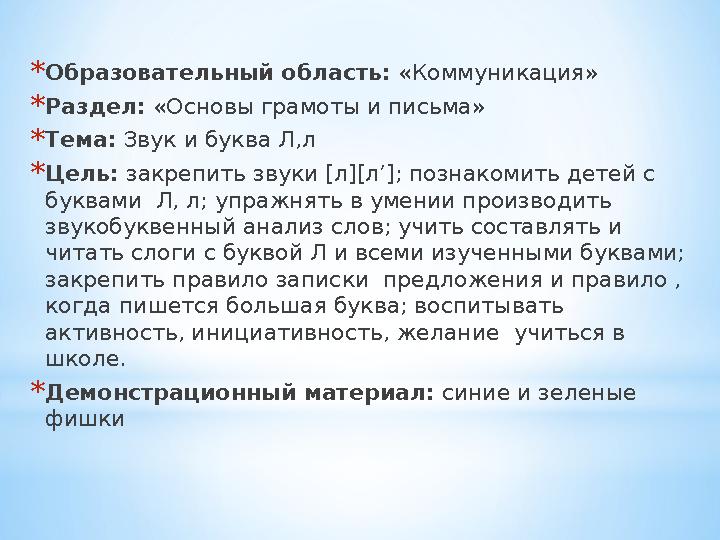 *Образовательный область: «Коммуникация»
*Раздел: «Основы грамоты и письма»
*Тема: Звук и буква Л,л
*Цель: закрепить звуки [л][л’]; познакомить детей с буквами Л, л; упражнять в умении производить звукобуквенный анализ слов; учить составлять и читать слоги с буквой Л и всеми изученными буквами; закрепить правило записки предложения и правило , когда пишется большая буква; воспитывать активность, инициативность, желание учиться в школе.
*Демонстрационный материал: синие и зеленые фишки